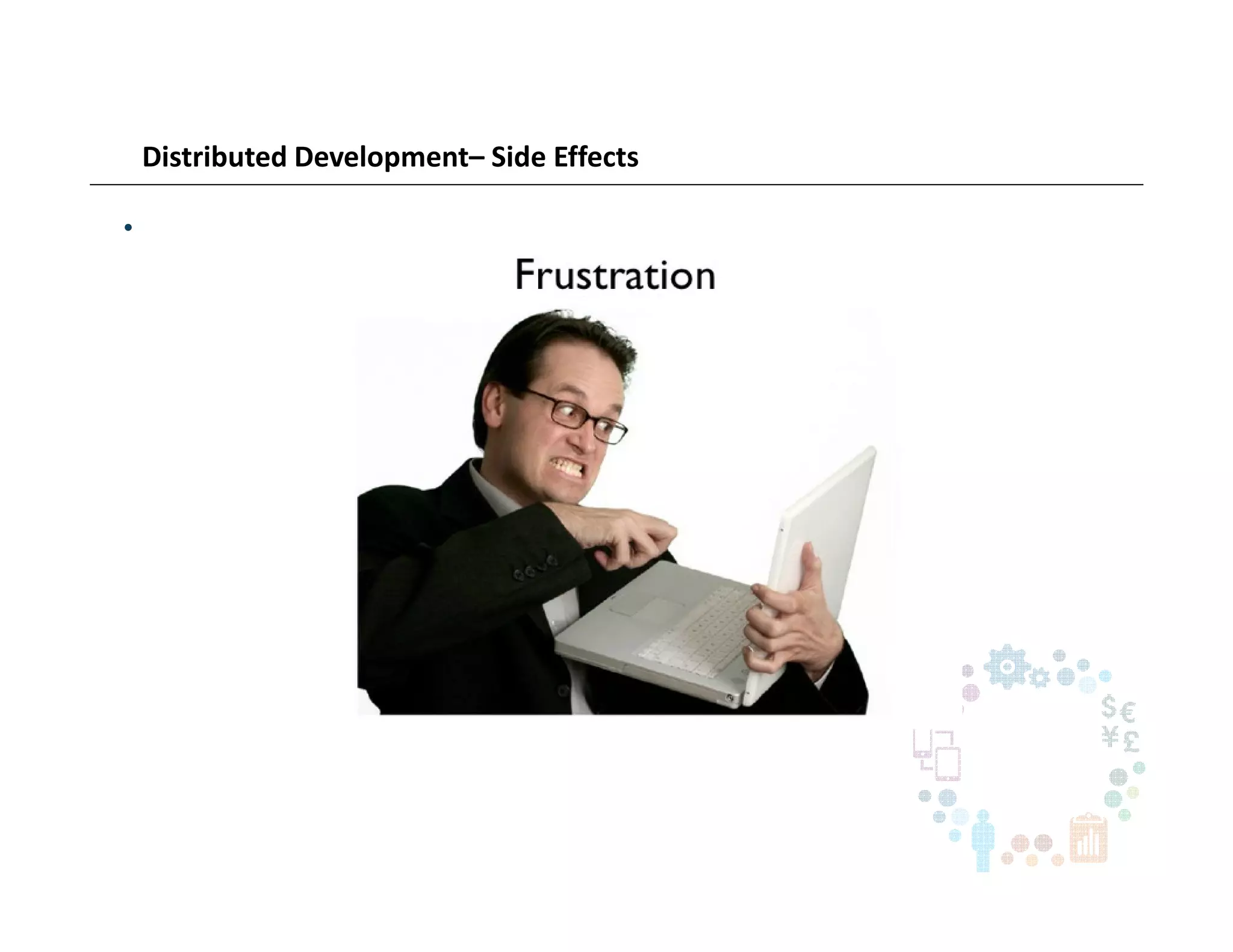 Distributed Development– Side Effects

•

Frustration

$ €
¥ £